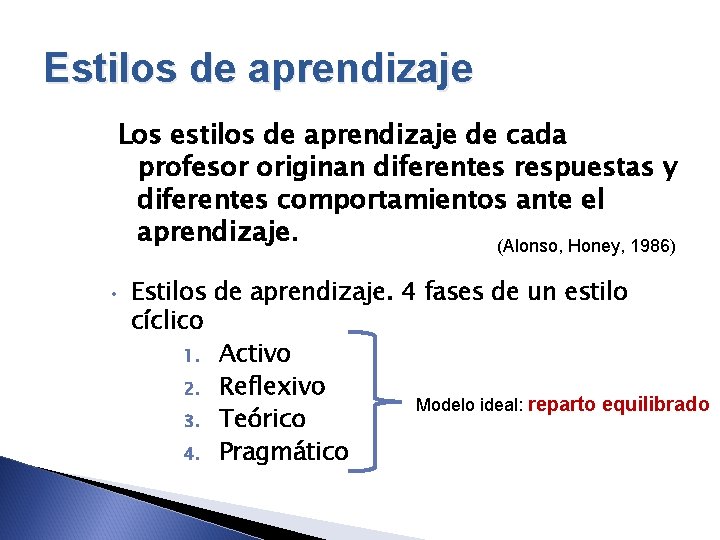 Estilos de aprendizaje

Los estilos de aprendizaje de cada profesor originan diferentes respuestas y diferentes comportamientos ante el aprendizaje.

(Alonso, Honey, 1986)

• Estilos de aprendizaje. 4 fases de un estilo cíclico

1. Activo
2. Reflexivo
3. Teórico
4. Pragmático

Modelo ideal: reparto equilibrado